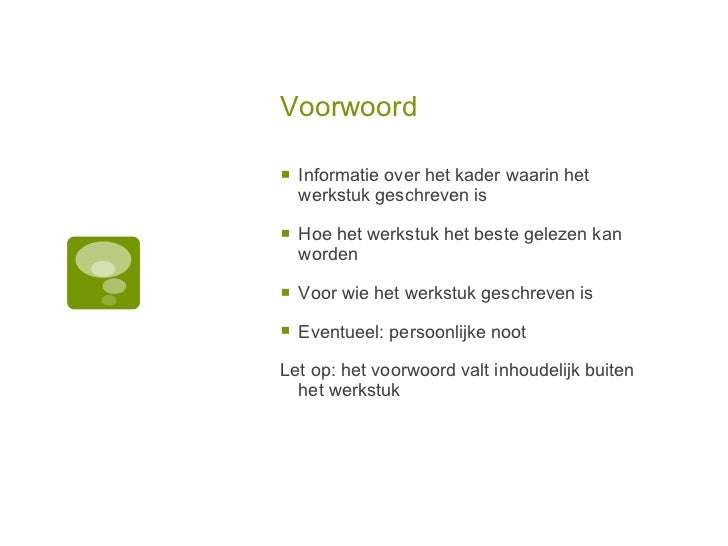 Voorwoord

- Informatie over het kader waarin het werkstuk geschreven is
- Hoe het werkstuk het beste gelezen kan worden
- Voor wie het werkstuk geschreven is
- Eventueel: persoonlijke noot

Let op: het voorwoord valt inhoudelijk buiten het werkstuk